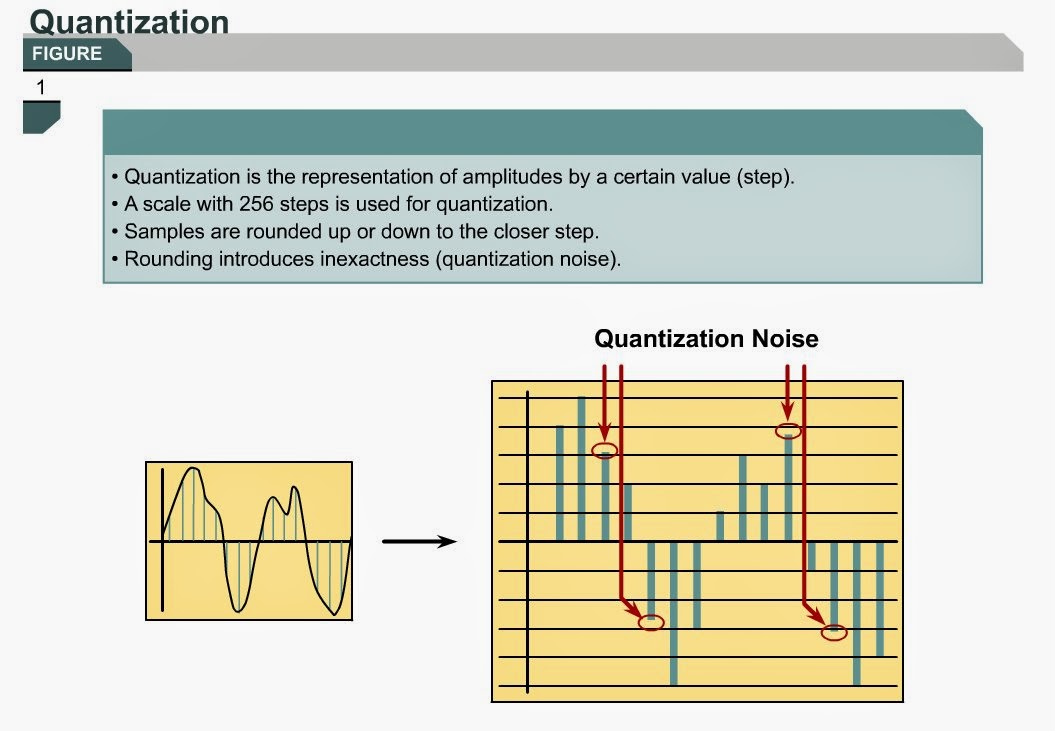 Quantization

FIGURE

1

• Quantization is the representation of amplitudes by a certain value (step).
• A scale with 256 steps is used for quantization.
• Samples are rounded up or down to the closer step.
• Rounding introduces inexactness (quantization noise).

Quantization Noise